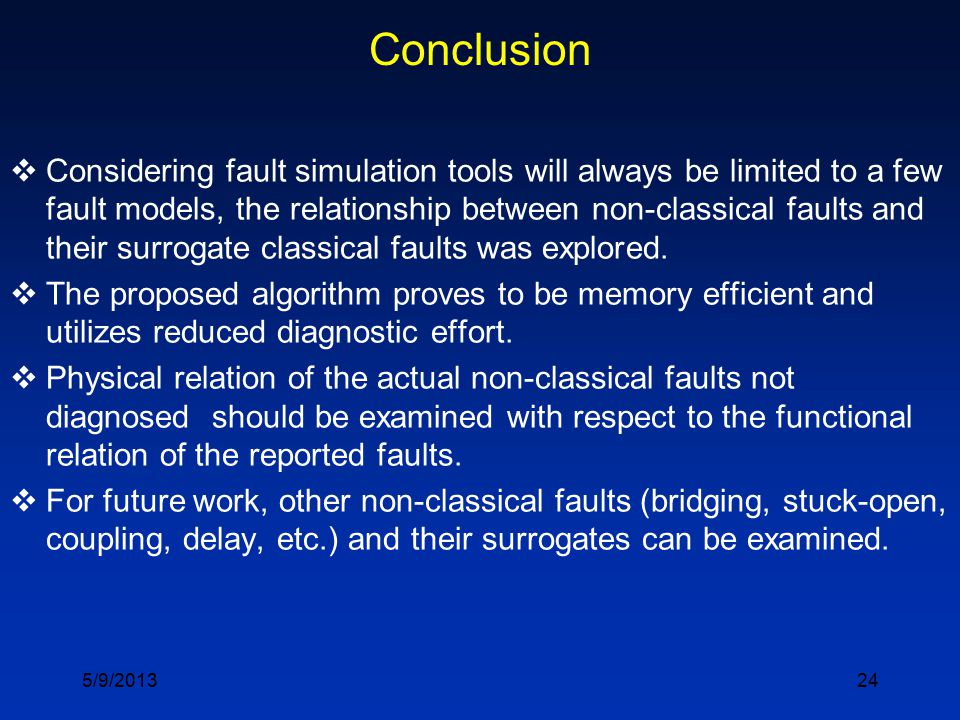 Conclusion

❖ Considering fault simulation tools will always be limited to a few fault models, the relationship between non-classical faults and their surrogate classical faults was explored.

❖ The proposed algorithm proves to be memory efficient and utilizes reduced diagnostic effort.

❖ Physical relation of the actual non-classical faults not diagnosed should be examined with respect to the functional relation of the reported faults.

❖ For future work, other non-classical faults (bridging, stuck-open, coupling, delay, etc.) and their surrogates can be examined.

5/9/2013

24